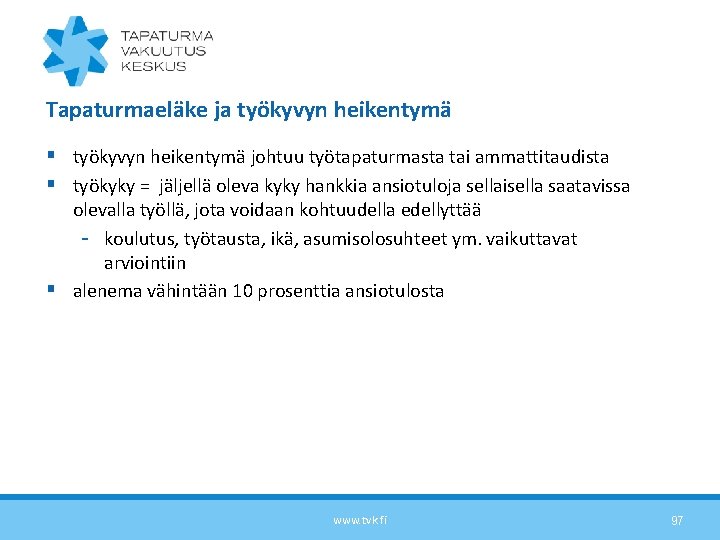 TAPATURMA
VAKUUTUS
KESKUS

Tapaturmaeläke ja työkyvyn heikentymä

▪ työkyvyn heikentymä johtuu työtapaturmasta tai ammattitaudista
▪ työkyky = jäljellä oleva kyky hankkia ansiotuloja sellaisella saatavissa olevalla työllä, jota voidaan kohtuudella edellyttää
- koulutus, työtausta, ikä, asumisolosuhteet ym. vaikuttavat arviointiin
▪ alenema vähintään 10 prosenttia ansiotulosta

www.tvk.fi

97